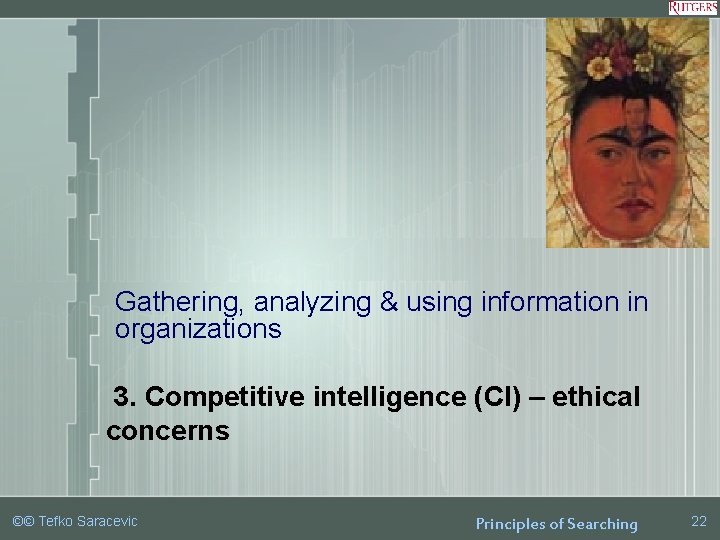 RUTGERS

Gathering, analyzing & using information in organizations

3. Competitive intelligence (CI) – ethical concerns

©© Tefko Saracevic

Principles of Searching

22